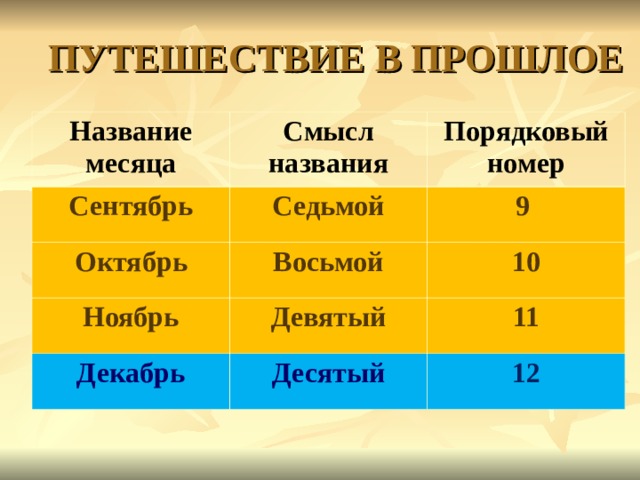 ПУТЕШЕСТВИЕ В ПРОШЛОЕ

| Название месяца | Смысл названия | Порядковый номер |
|---|---|---|
| Сентябрь | Седьмой | 9 |
| Октябрь | Восьмой | 10 |
| Ноябрь | Девятый | 11 |
| Декабрь | Десятый | 12 |